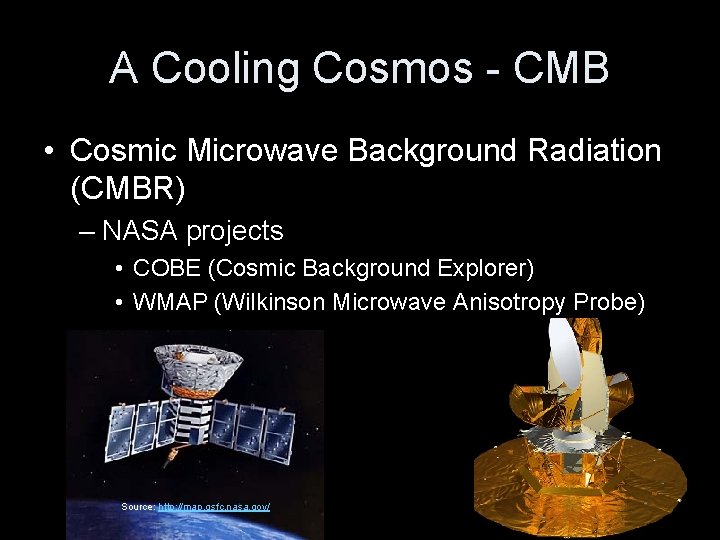 A Cooling Cosmos - CMB

• Cosmic Microwave Background Radiation (CMBR)

– NASA projects

• COBE (Cosmic Background Explorer)

• WMAP (Wilkinson Microwave Anisotropy Probe)

Source: http://map.gsfc.nasa.gov/